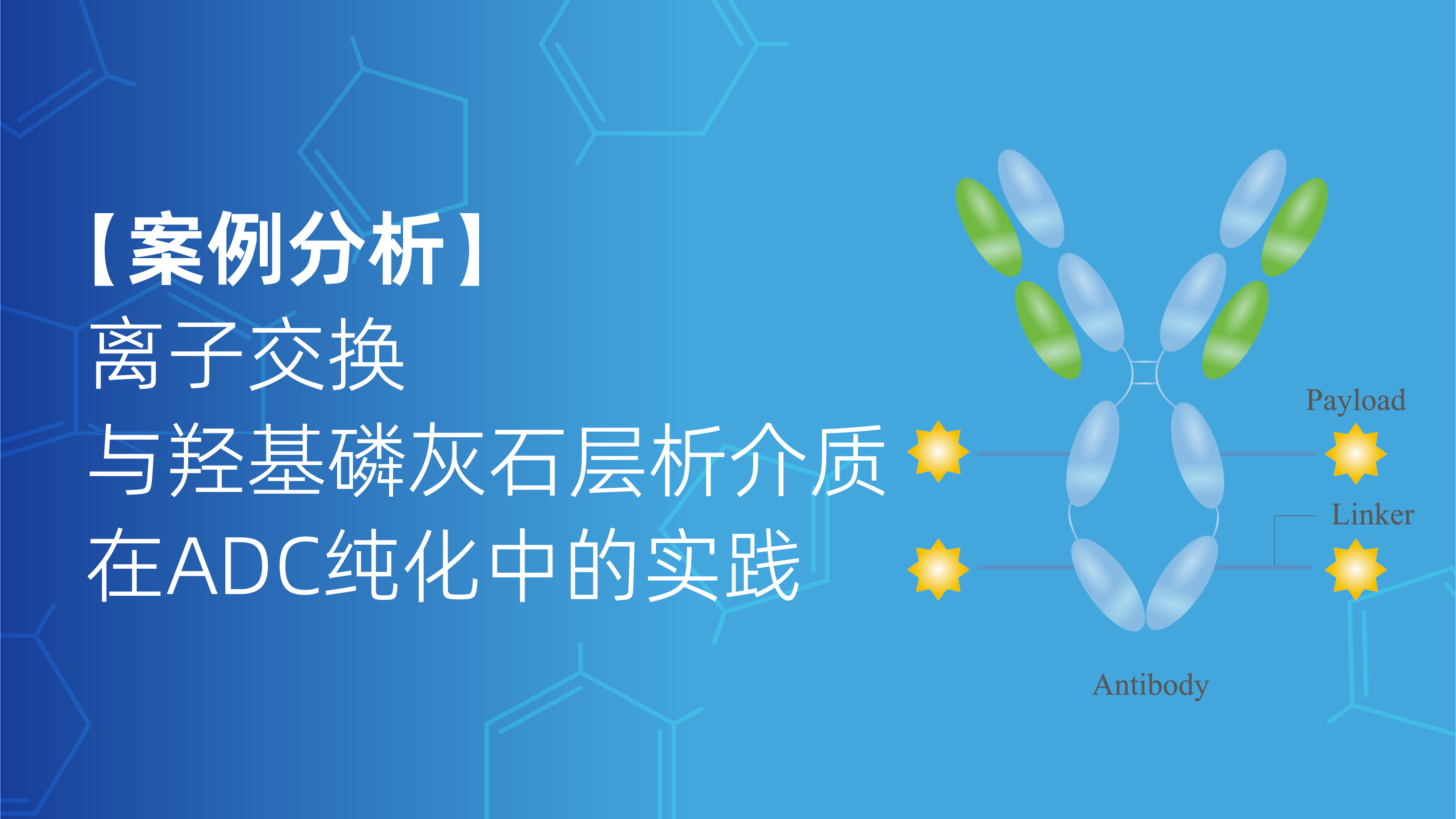 【案例分析】
离子交换
与羟基磷灰石层析介质
在ADC纯化中的实践

Payload
Linker
Antibody